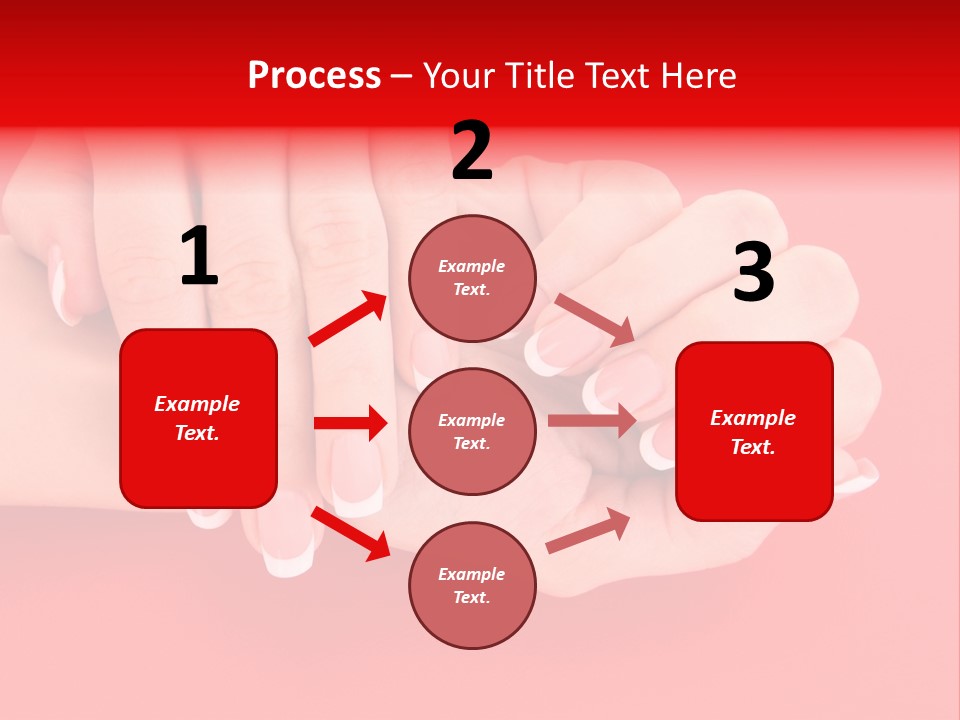 Process – Your Title Text Here

1

Example Text.

2

Example Text.

Example Text.

Example Text.

3

Example Text.